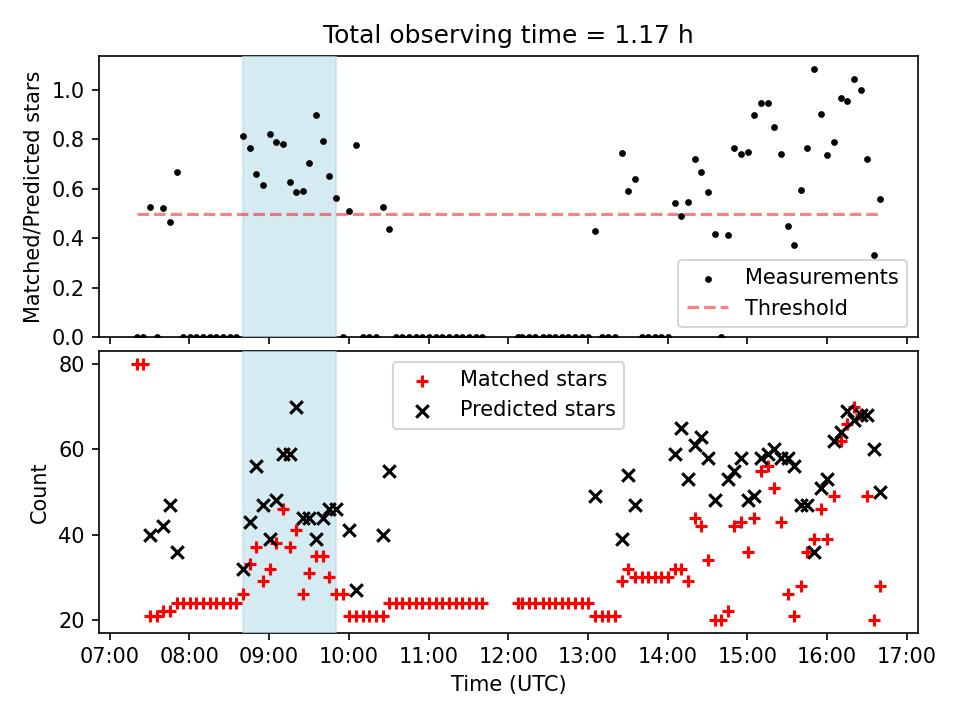 Total observing time = 1.17 h

Matched/Predicted stars

1.0
0.8
0.6
0.4
0.2
0.0

Measurements
Threshold

Count

80
60
40
20

Matched stars
Predicted stars

07:00 08:00 09:00 10:00 11:00 12:00 13:00 14:00 15:00 16:00 17:00

Time (UTC)